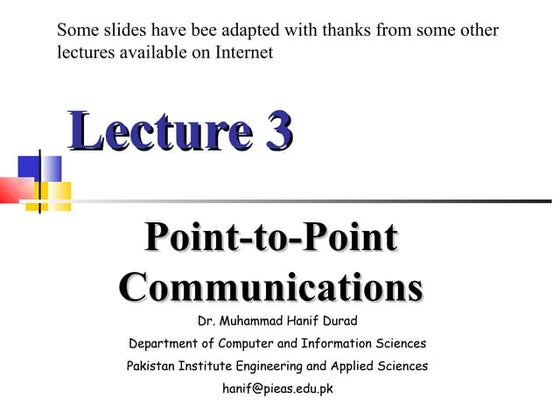 Some slides have bee adapted with thanks from some other lectures available on Internet

Lecture 3

Point-to-Point Communications

Dr. Muhammad Hanif Durad

Department of Computer and Information Sciences

Pakistan Institute Engineering and Applied Sciences

hanif@pieas.edu.pk